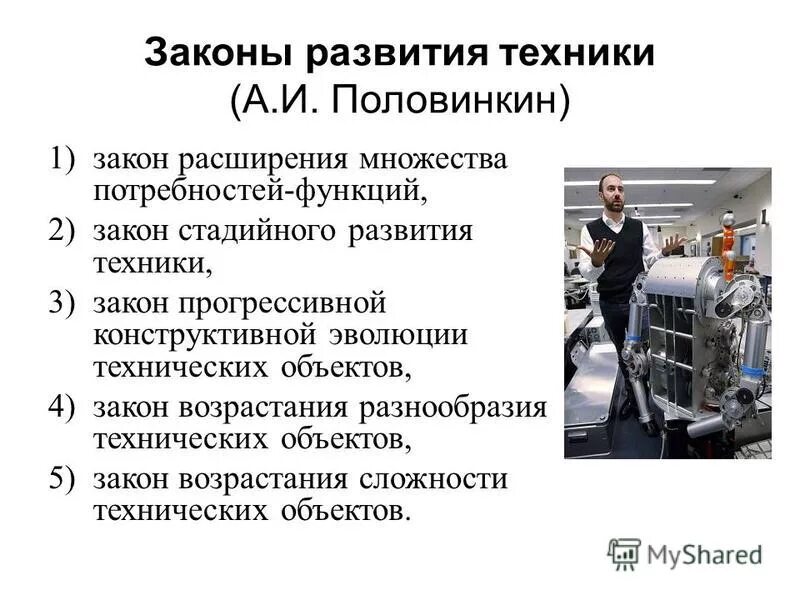 Законы развития техники
(А.И. Половинкин)

1) закон расширения множества потребностей-функций,
2) закон стадийного развития техники,
3) закон прогрессивной конструктивной эволюции технических объектов,
4) закон возрастания разнообразия технических объектов,
5) закон возрастания сложности технических объектов.

MyShared